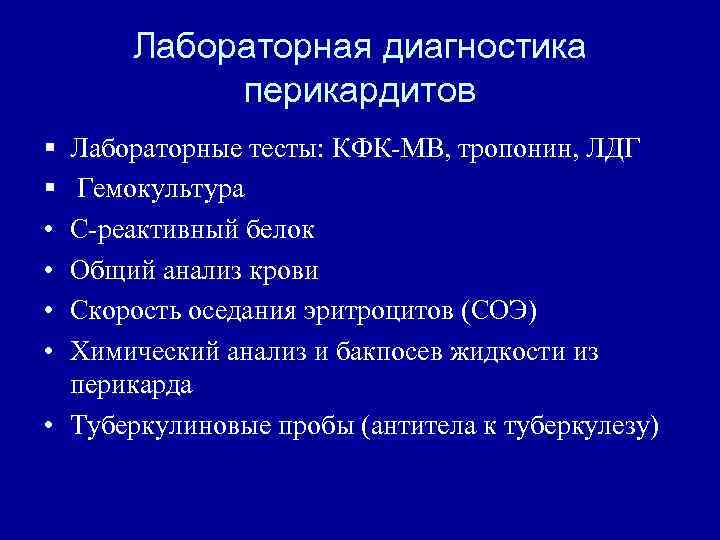 Лабораторная диагностика перикардитов

▪ Лабораторные тесты: КФК-МВ, тропонин, ЛДГ
▪ Гемокультура
• С-реактивный белок
• Общий анализ крови
• Скорость оседания эритроцитов (СОЭ)
• Химический анализ и бакпосев жидкости из перикарда
• Туберкулиновые пробы (антитела к туберкулезу)